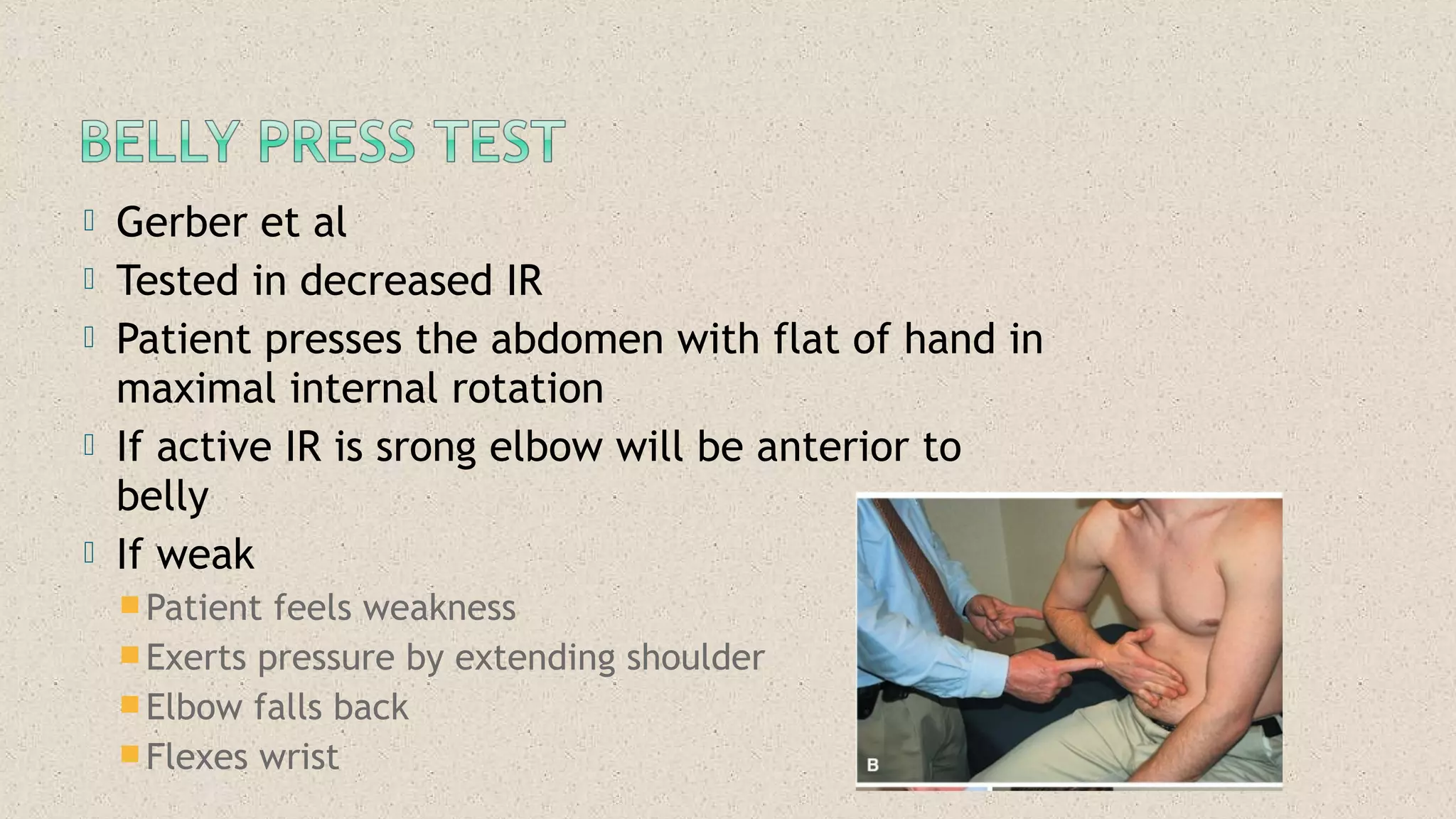 BELLY PRESS TEST

Gerber et al

Tested in decreased IR

Patient presses the abdomen with flat of hand in maximal internal rotation

If active IR is srong elbow will be anterior to belly

If weak

Patient feels weakness

Exerts pressure by extending shoulder

Elbow falls back

Flexes wrist

B